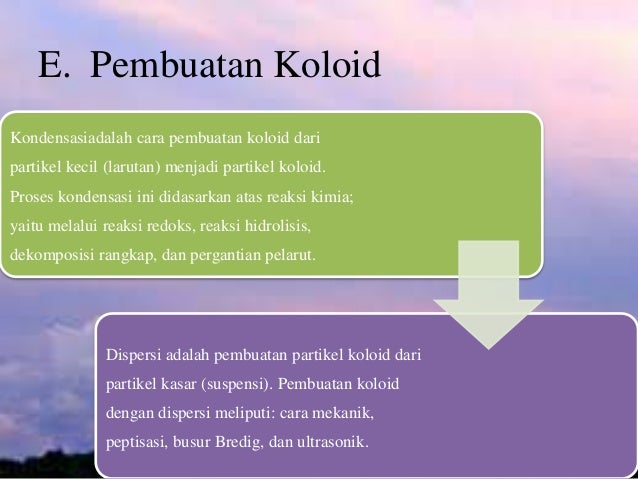 E. Pembuatan Koloid

Kondensasiadalah cara pembuatan koloid dari partikel kecil (larutan) menjadi partikel koloid. Proses kondensasi ini didasarkan atas reaksi kimia; yaitu melalui reaksi redoks, reaksi hidrolisis, dekomposisi rangkap, dan pergantian pelarut.

Dispersi adalah pembuatan partikel koloid dari partikel kasar (suspensi). Pembuatan koloid dengan dispersi meliputi: cara mekanik, peptisasi, busur Bredig, dan ultrasonik.